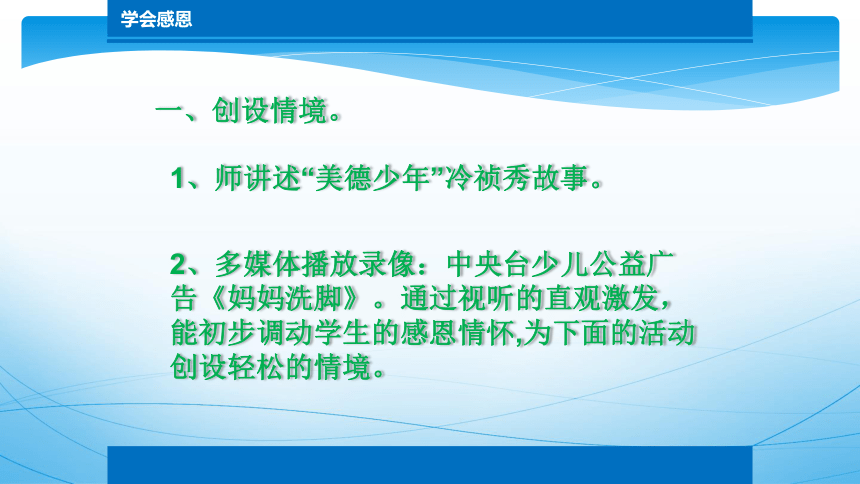 学会感恩

一、创设情境。

1、师讲述“美德少年”冷祯秀故事。

2、多媒体播放录像：中央台少儿公益广告《妈妈洗脚》。通过视听的直观激发，能初步调动学生的感恩情怀,为下面的活动创设轻松的情境。